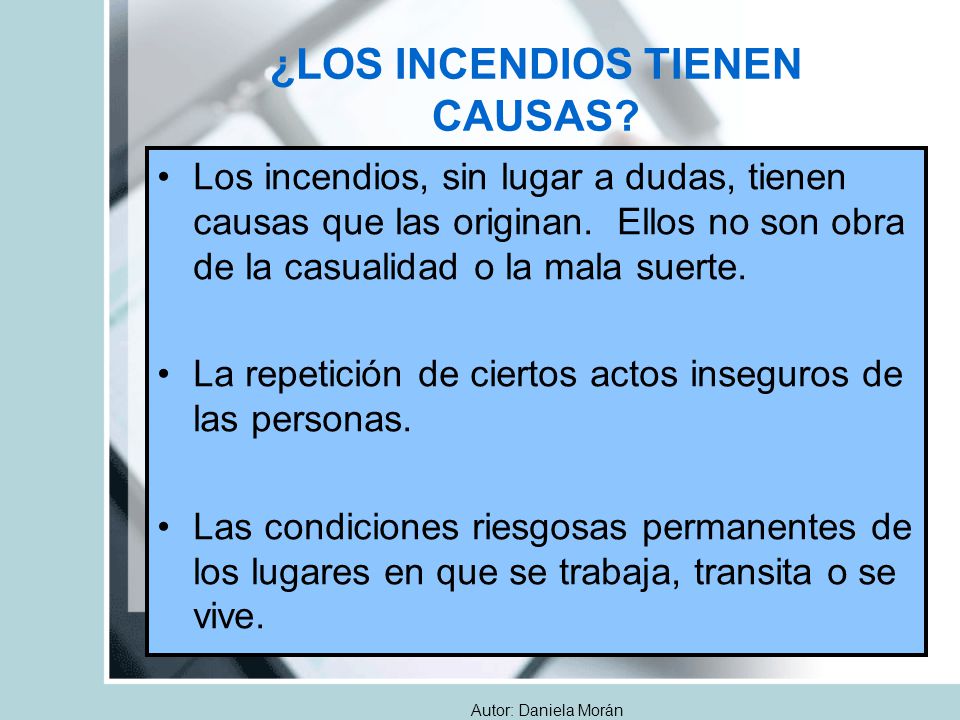 ¿LOS INCENDIOS TIENEN CAUSAS?

• Los incendios, sin lugar a dudas, tienen causas que las originan. Ellos no son obra de la casualidad o la mala suerte.

• La repetición de ciertos actos inseguros de las personas.

• Las condiciones riesgosas permanentes de los lugares en que se trabaja, transita o se vive.

Autor: Daniela Morán